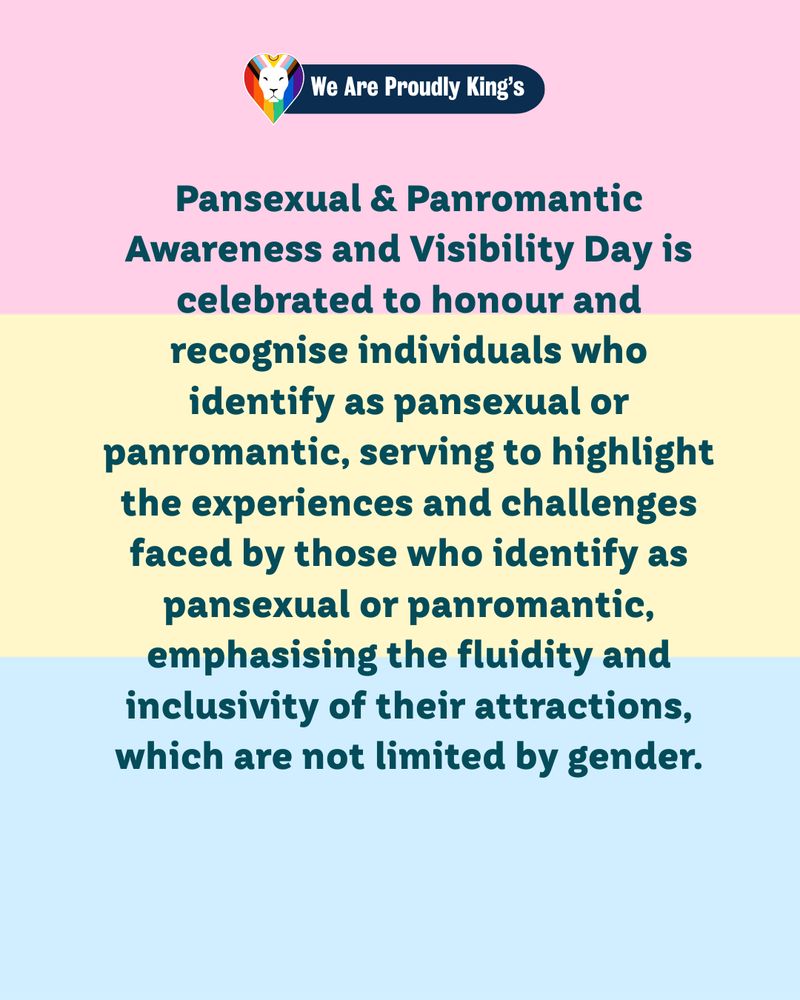 We Are Proudly King's

Pansexual & Panromantic Awareness and Visibility Day is celebrated to honour and recognise individuals who identify as pansexual or panromantic, serving to highlight the experiences and challenges faced by those who identify as pansexual or panromantic, emphasising the fluidity and inclusivity of their attractions, which are not limited by gender.